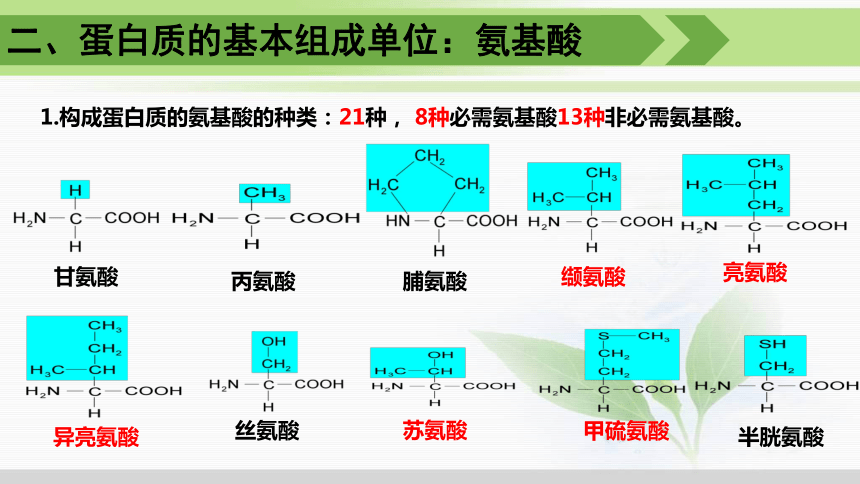 二、蛋白质的基本组成单位：氨基酸

1.构成蛋白质的氨基酸的种类：21种， 8种必需氨基酸13种非必需氨基酸。

H
$H_2N$—C—COOH
H
甘氨酸

$CH_3$
$H_2N$—C—COOH
H
丙氨酸

$CH_2$
$H_2C$ $CH_2$
HN—C—COOH
H
脯氨酸

$CH_3$
$H_3C$—CH
$H_2N$—C—COOH
H
缬氨酸

$CH_3$
$H_3C$—CH
$CH_2$
$H_2N$—C—COOH
H
亮氨酸

$CH_3$
$CH_2$
$H_3C$—CH
$H_2N$—C—COOH
H
异亮氨酸

OH
$CH_2$
$H_2N$—C—COOH
H
丝氨酸

OH
$H_3C$—CH
$H_2N$—C—COOH
H
苏氨酸

S—$CH_3$
$CH_2$
$CH_2$
$H_2N$—C—COOH
H
甲硫氨酸

SH
$CH_2$
$H_2N$—C—COOH
H
半胱氨酸